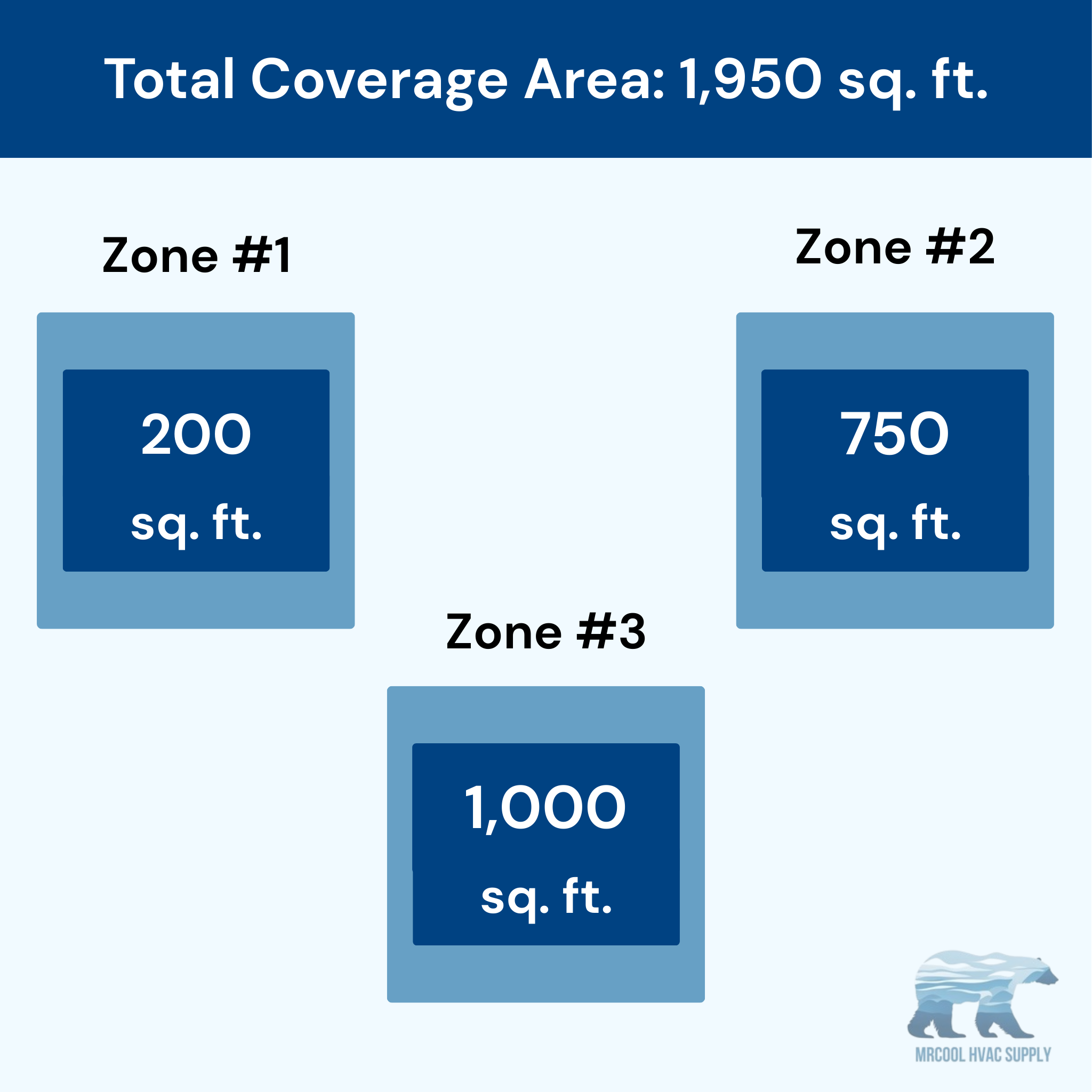 Total Coverage Area: 1,950 sq. ft.

Zone #1

200
sq. ft.

Zone #2

750
sq. ft.

Zone #3

1,000
sq. ft.

MRCOOL HVAC SUPPLY